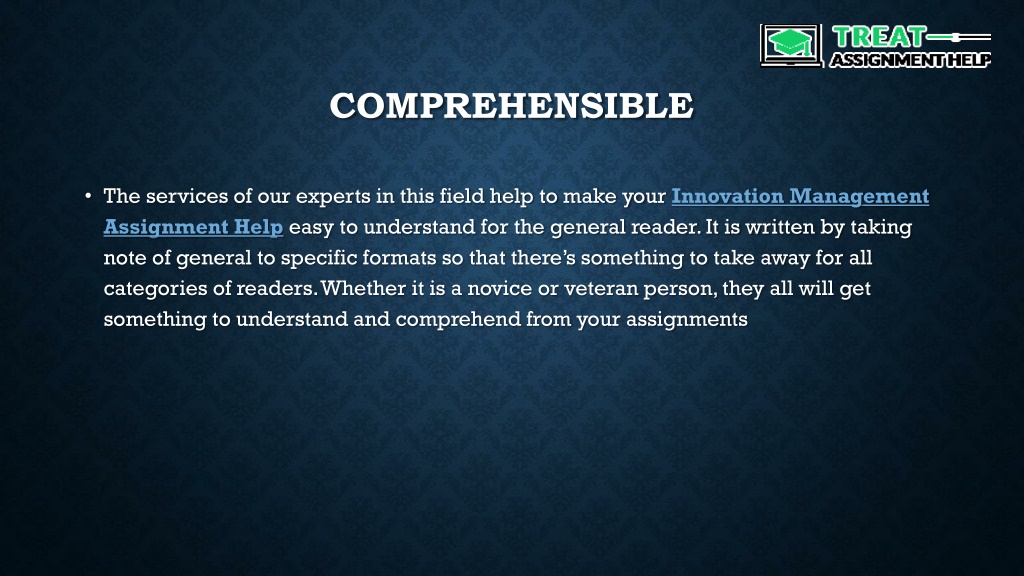 TREAT
ASSIGNMENT HELP

COMPREHENSIBLE

• The services of our experts in this field help to make your Innovation Management Assignment Help easy to understand for the general reader. It is written by taking note of general to specific formats so that there's something to take away for all categories of readers. Whether it is a novice or veteran person, they all will get something to understand and comprehend from your assignments